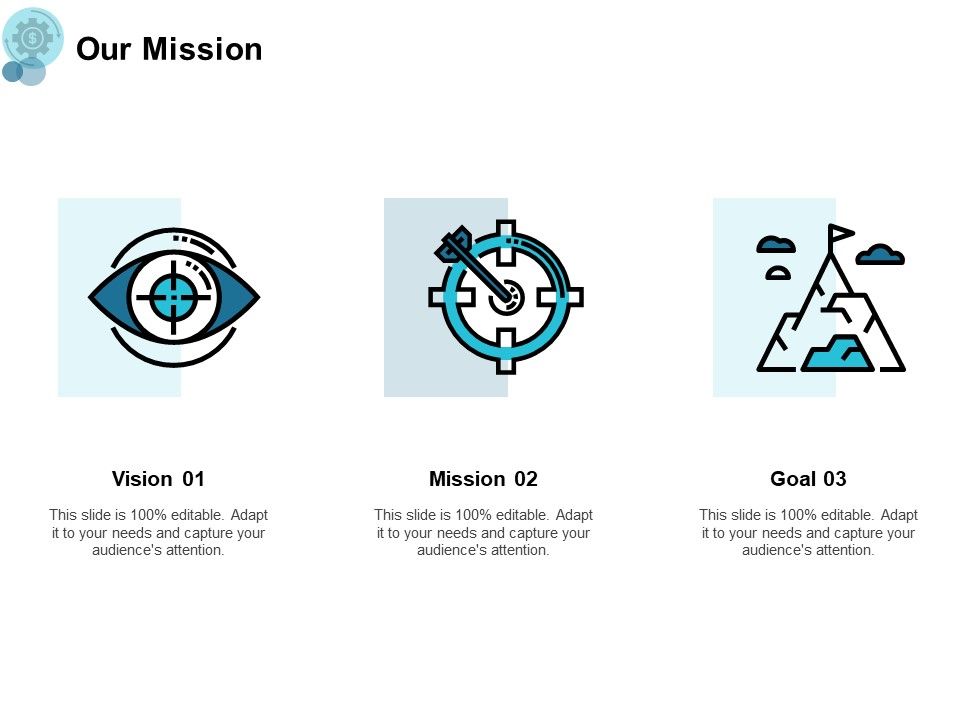 Our Mission

Vision 01

This slide is 100% editable. Adapt it to your needs and capture your audience's attention.

Mission 02

This slide is 100% editable. Adapt it to your needs and capture your audience's attention.

Goal 03

This slide is 100% editable. Adapt it to your needs and capture your audience's attention.